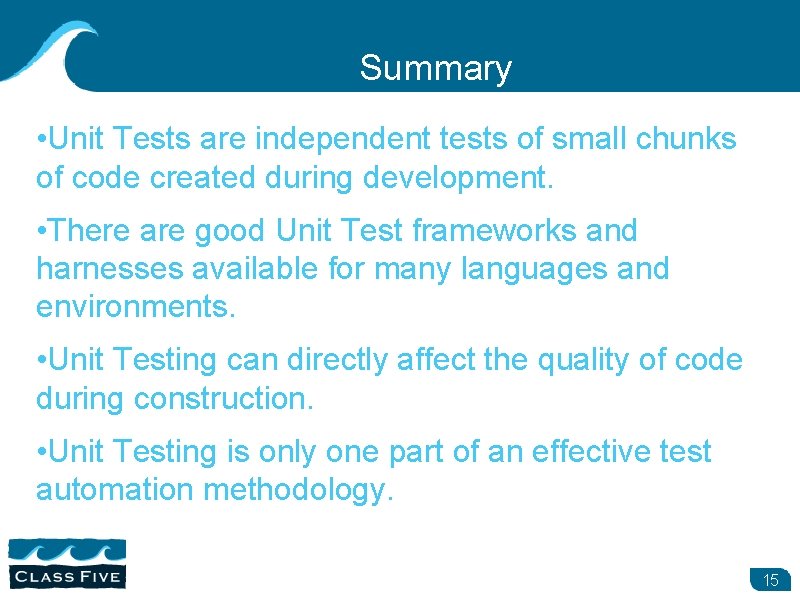 Summary

•Unit Tests are independent tests of small chunks of code created during development.

•There are good Unit Test frameworks and harnesses available for many languages and environments.

•Unit Testing can directly affect the quality of code during construction.

•Unit Testing is only one part of an effective test automation methodology.

CLASS FIVE

15